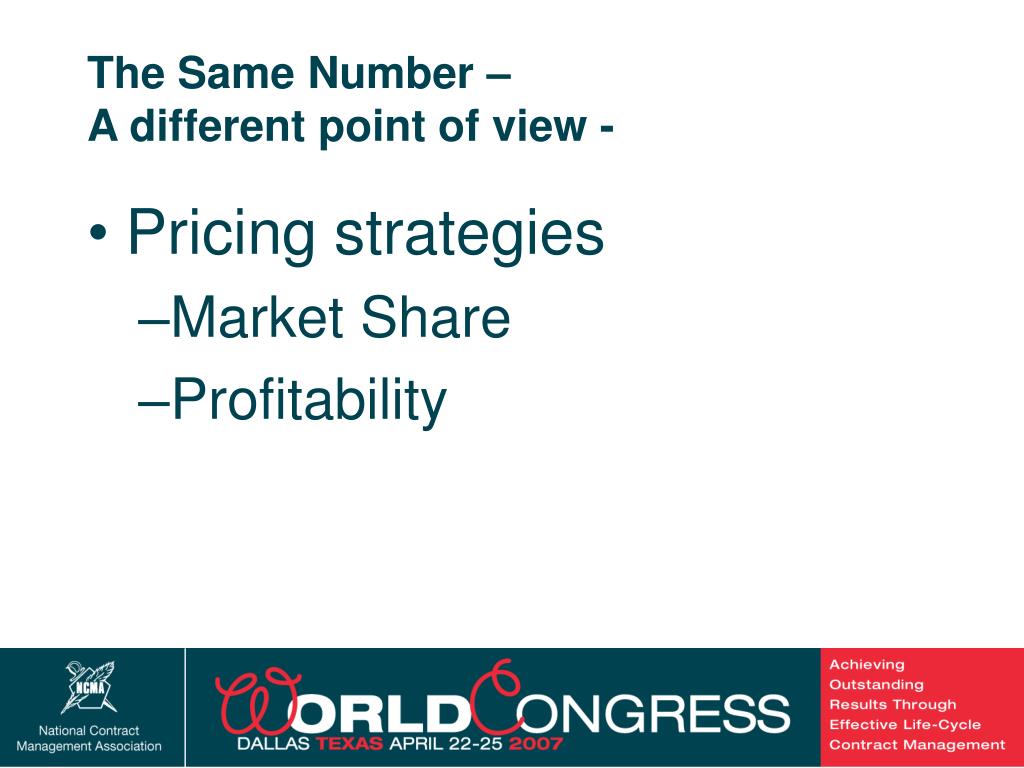 The Same Number –
A different point of view -

• Pricing strategies
–Market Share
–Profitability

NCMA
National Contract Management Association

WORLD CONGRESS
DALLAS TEXAS APRIL 22-25 2007

Achieving Outstanding Results Through Effective Life-Cycle Contract Management